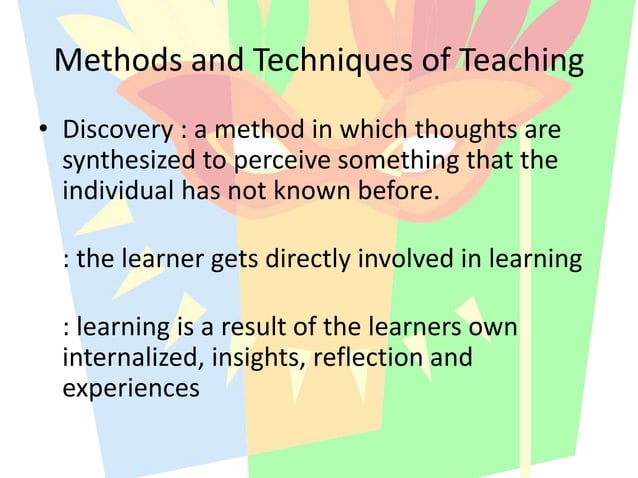 Methods and Techniques of Teaching

• Discovery : a method in which thoughts are synthesized to perceive something that the individual has not known before.

: the learner gets directly involved in learning

: learning is a result of the learners own internalized, insights, reflection and experiences